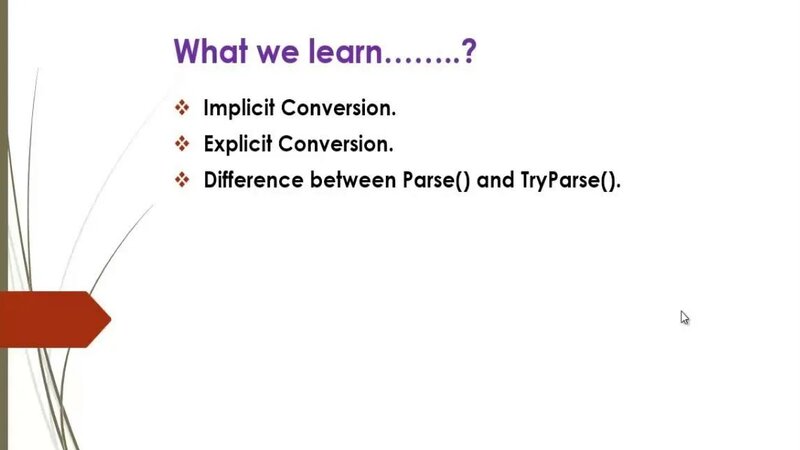 What we learn……..?

❖ Implicit Conversion.
❖ Explicit Conversion.
❖ Difference between Parse() and TryParse().